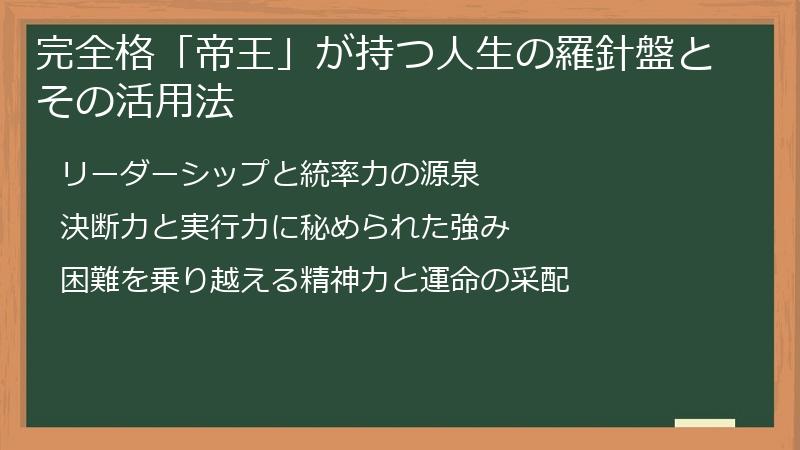 完全格「帝王」が持つ人生の羅針盤とその活用法

リーダーシップと統率力の源泉

決断力と実行力に秘められた強み

困難を乗り越える精神力と運命の采配